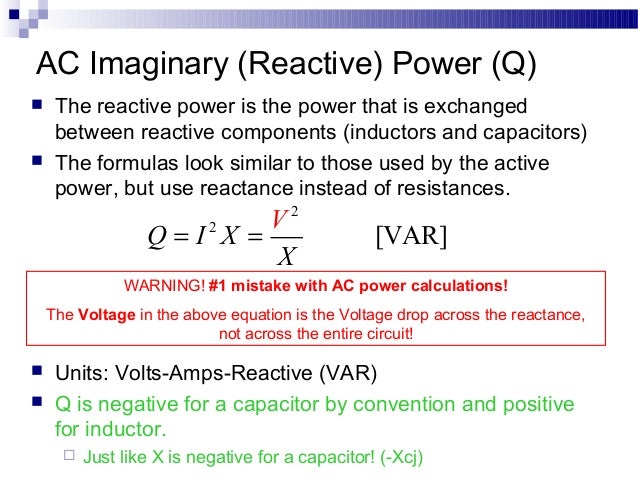 AC Imaginary (Reactive) Power (Q)

The reactive power is the power that is exchanged between reactive components (inductors and capacitors)

The formulas look similar to those used by the active power, but use reactance instead of resistances.

$Q = I^2 X = \frac{V^2}{X}$ [VAR]

WARNING! #1 mistake with AC power calculations!

The Voltage in the above equation is the Voltage drop across the reactance, not across the entire circuit!

Units: Volts-Amps-Reactive (VAR)

Q is negative for a capacitor by convention and positive for inductor.

Just like X is negative for a capacitor! (-Xcj)